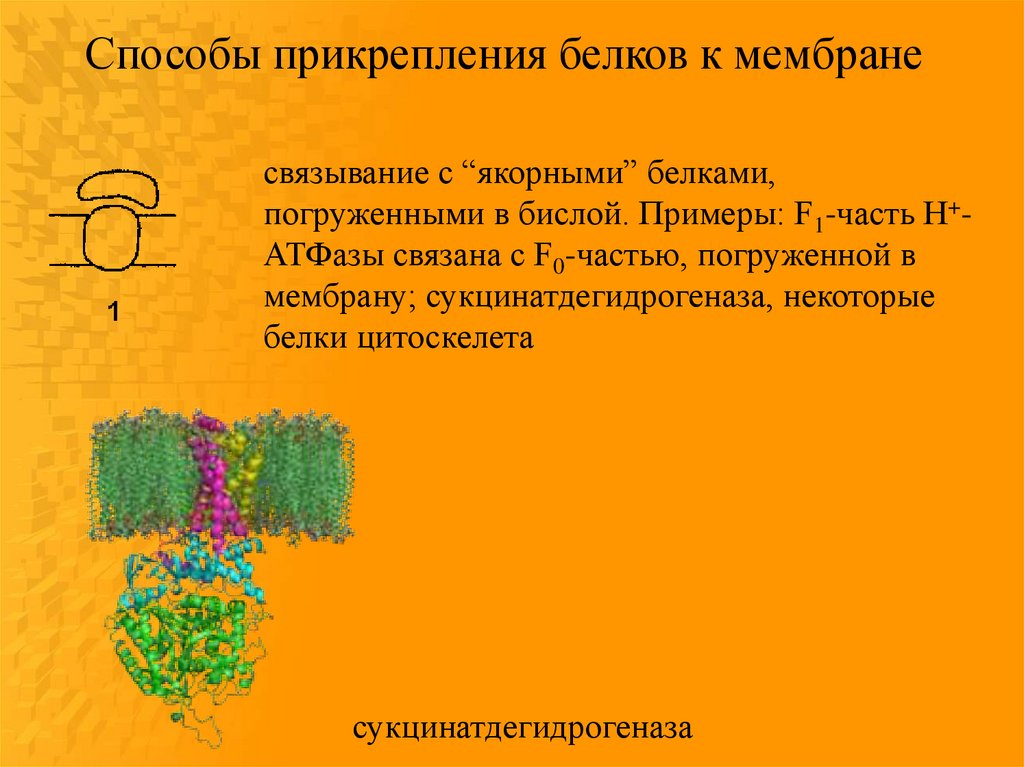 Способы прикрепления белков к мембране

1

связывание с “якорными” белками, погруженными в бислой. Примеры: $F_1$-часть $H^+$-АТФазы связана с $F_0$-частью, погруженной в мембрану; сукцинатдегидрогеназа, некоторые белки цитоскелета

сукцинатдегидрогеназа